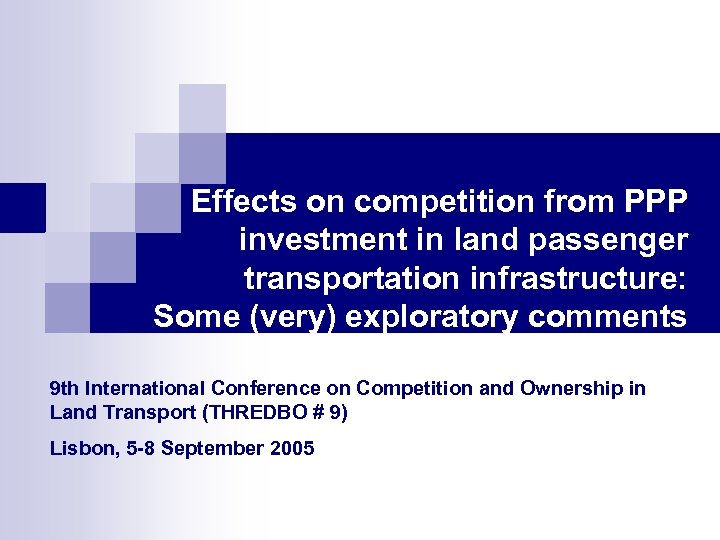 Effects on competition from PPP investment in land passenger transportation infrastructure: Some (very) exploratory comments

9th International Conference on Competition and Ownership in Land Transport (THREDBO # 9)

Lisbon, 5-8 September 2005